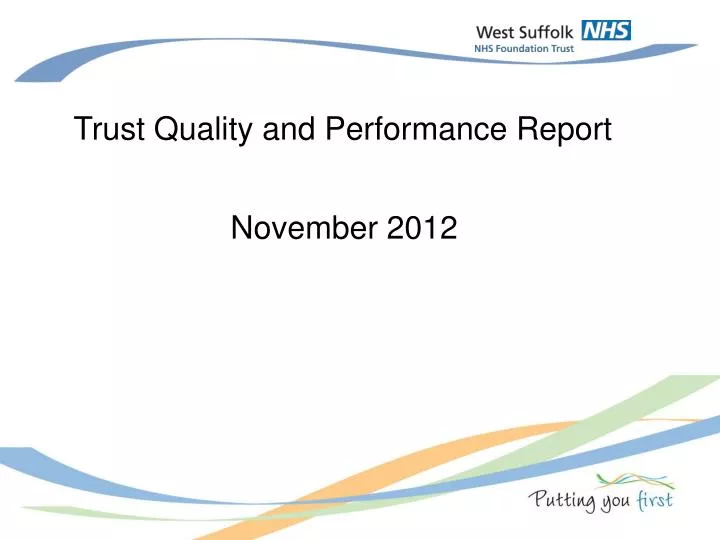 West Suffolk NHS
NHS Foundation Trust

Trust Quality and Performance Report

November 2012

Putting you first